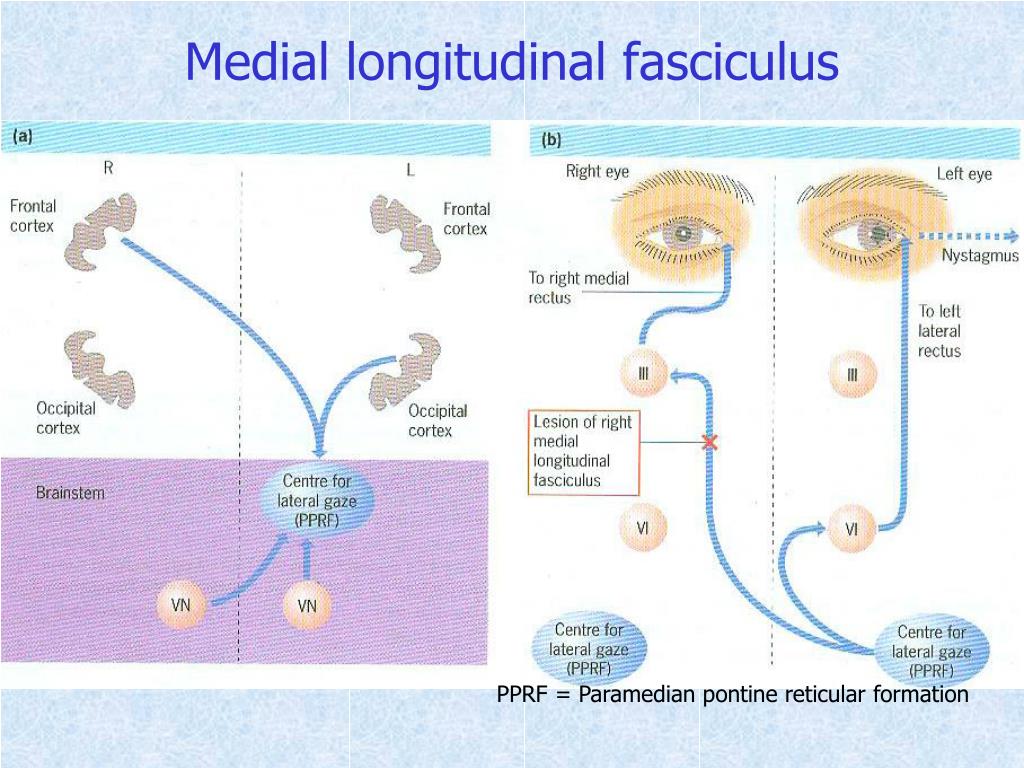 Medial longitudinal fasciculus

(a)

R

L

Frontal cortex

Frontal cortex

Occipital cortex

Occipital cortex

Brainstem

Centre for lateral gaze (PPRF)

VN

VN

(b)

Right eye

Left eye

Nystagmus

To right medial rectus

To left lateral rectus

III

III

Lesion of right medial longitudinal fasciculus

VI

VI

Centre for lateral gaze (PPRF)

Centre for lateral gaze (PPRF)

PPRF = Paramedian pontine reticular formation